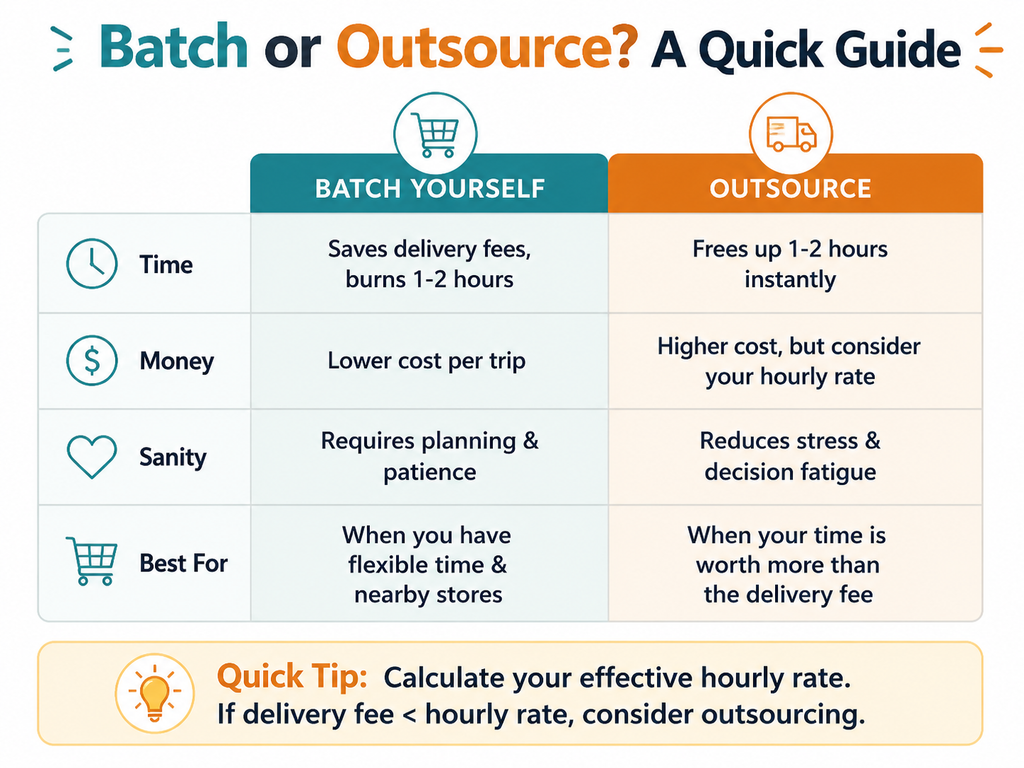 Batch or Outsource? A Quick Guide

| | BATCH YOURSELF | OUTSOURCE |
|---|---|---|
| Time | Saves delivery fees, burns 1-2 hours | Frees up 1-2 hours instantly |
| Money | Lower cost per trip | Higher cost, but consider your hourly rate |
| Sanity | Requires planning & patience | Reduces stress & decision fatigue |
| Best For | When you have flexible time & nearby stores | When your time is worth more than the delivery fee |

Quick Tip: Calculate your effective hourly rate. If delivery fee < hourly rate, consider outsourcing.